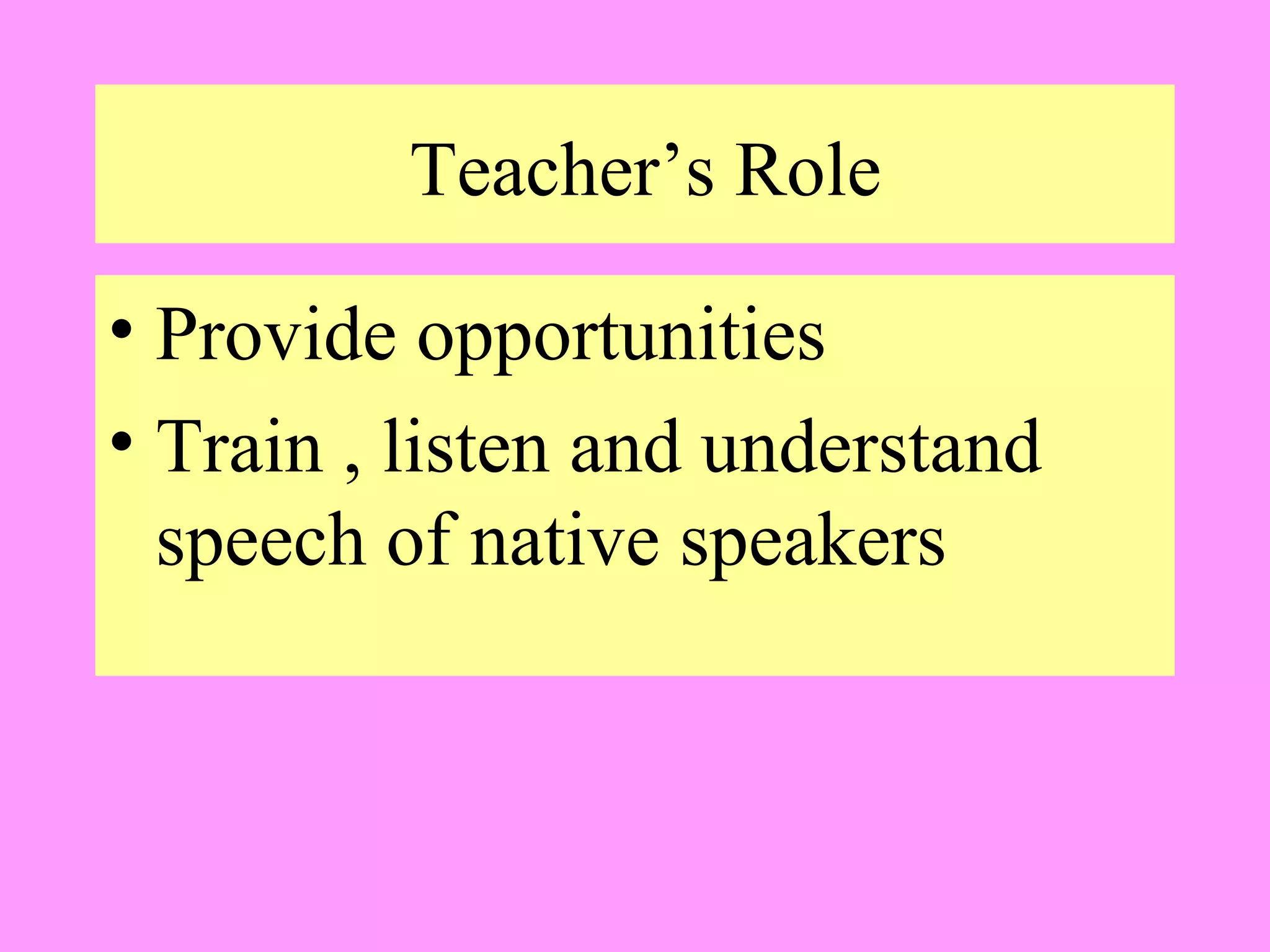 Teacher’s Role

• Provide opportunities
• Train , listen and understand speech of native speakers